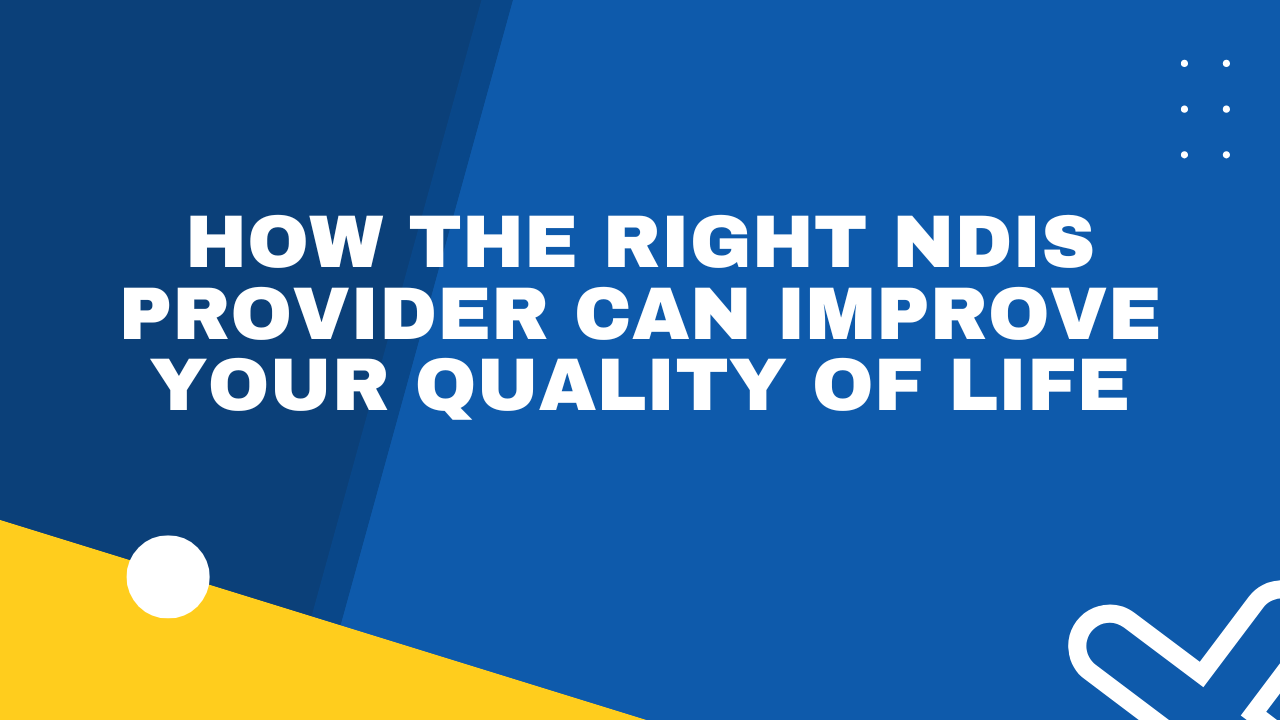 HOW THE RIGHT NDIS PROVIDER CAN IMPROVE YOUR QUALITY OF LIFE